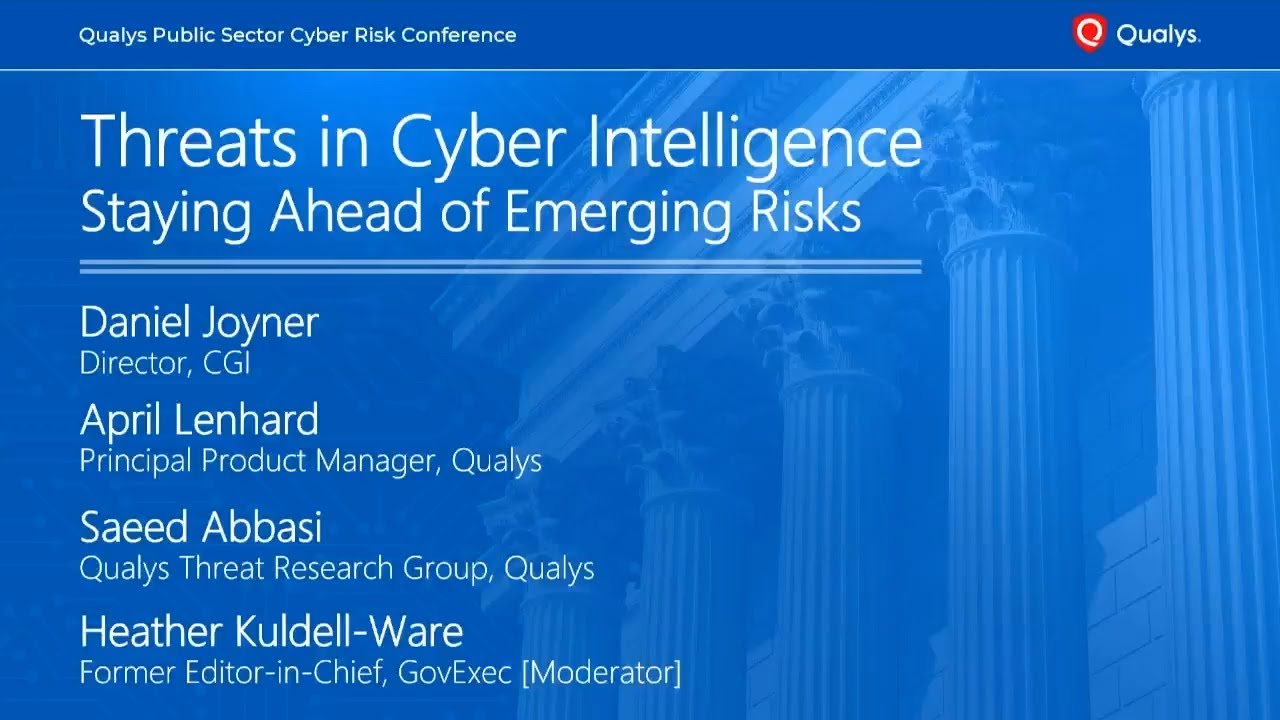 Qualys Public Sector Cyber Risk Conference

Qualys.

Threats in Cyber Intelligence
Staying Ahead of Emerging Risks

Daniel Joyner
Director, CGI

April Lenhard
Principal Product Manager, Qualys

Saeed Abbasi
Qualys Threat Research Group, Qualys

Heather Kuldell-Ware
Former Editor-in-Chief, GovExec [Moderator]